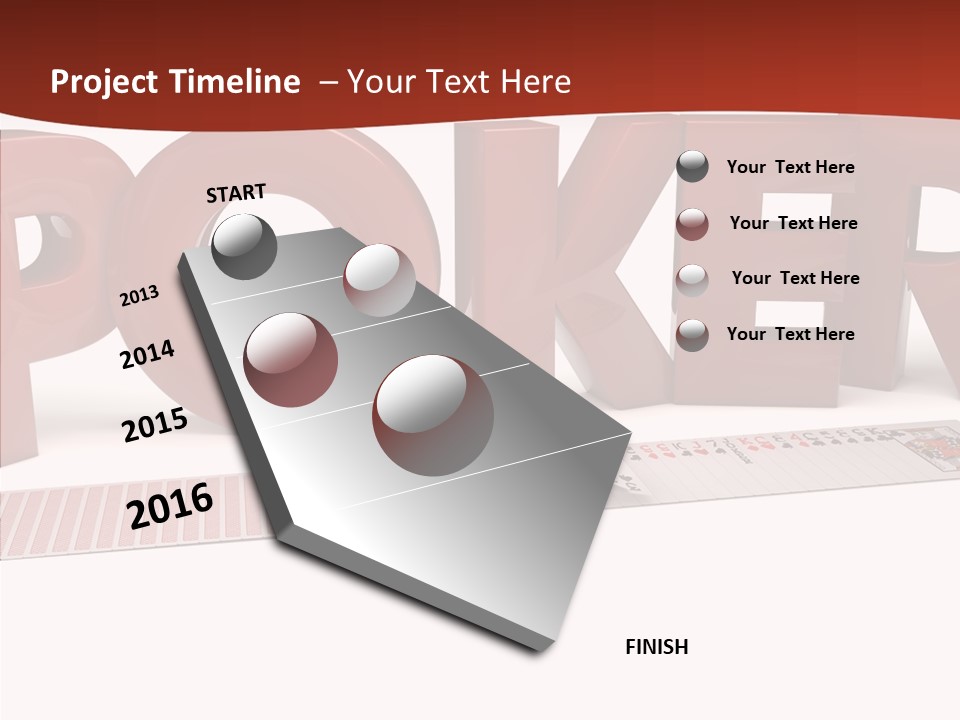 Project Timeline – Your Text Here

POKER

START

2013

2014

2015

2016

FINISH

Your Text Here

Your Text Here

Your Text Here

Your Text Here